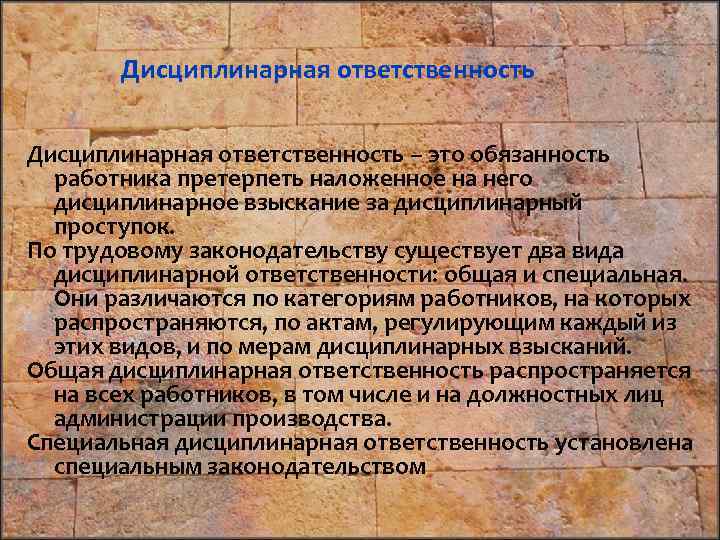 Дисциплинарная ответственность

Дисциплинарная ответственность – это обязанность работника претерпеть наложенное на него дисциплинарное взыскание за дисциплинарный проступок.

По трудовому законодательству существует два вида дисциплинарной ответственности: общая и специальная. Они различаются по категориям работников, на которых распространяются, по актам, регулирующим каждый из этих видов, и по мерам дисциплинарных взысканий.

Общая дисциплинарная ответственность распространяется на всех работников, в том числе и на должностных лиц администрации производства.

Специальная дисциплинарная ответственность установлена специальным законодательством